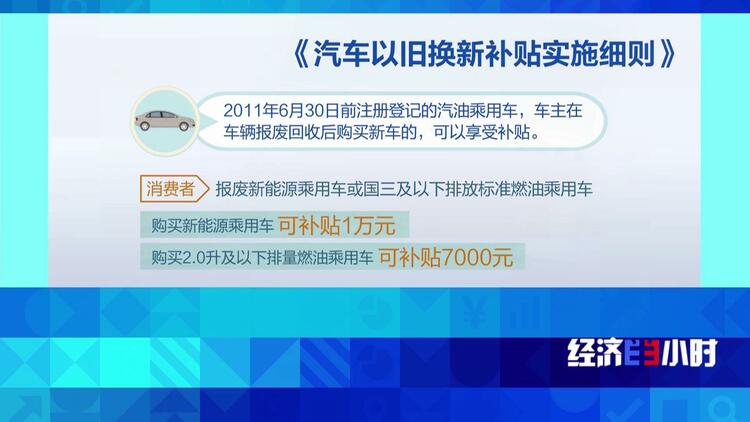 《汽车以旧换新补贴实施细则》

2011年6月30日前注册登记的汽油乘用车，车主在车辆报废回收后购买新车的，可以享受补贴。

消费者 报废新能源乘用车或国三及以下排放标准燃油乘用车

购买新能源乘用车 可补贴1万元

购买2.0升及以下排量燃油乘用车 可补贴7000元

经济半小时